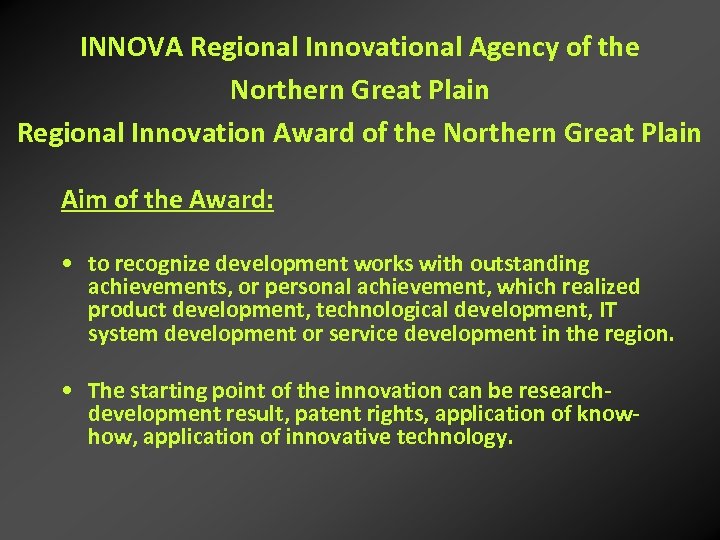 INNOVA Regional Innovational Agency of the Northern Great Plain
Regional Innovation Award of the Northern Great Plain

Aim of the Award:

• to recognize development works with outstanding achievements, or personal achievement, which realized product development, technological development, IT system development or service development in the region.

• The starting point of the innovation can be research-development result, patent rights, application of know-how, application of innovative technology.